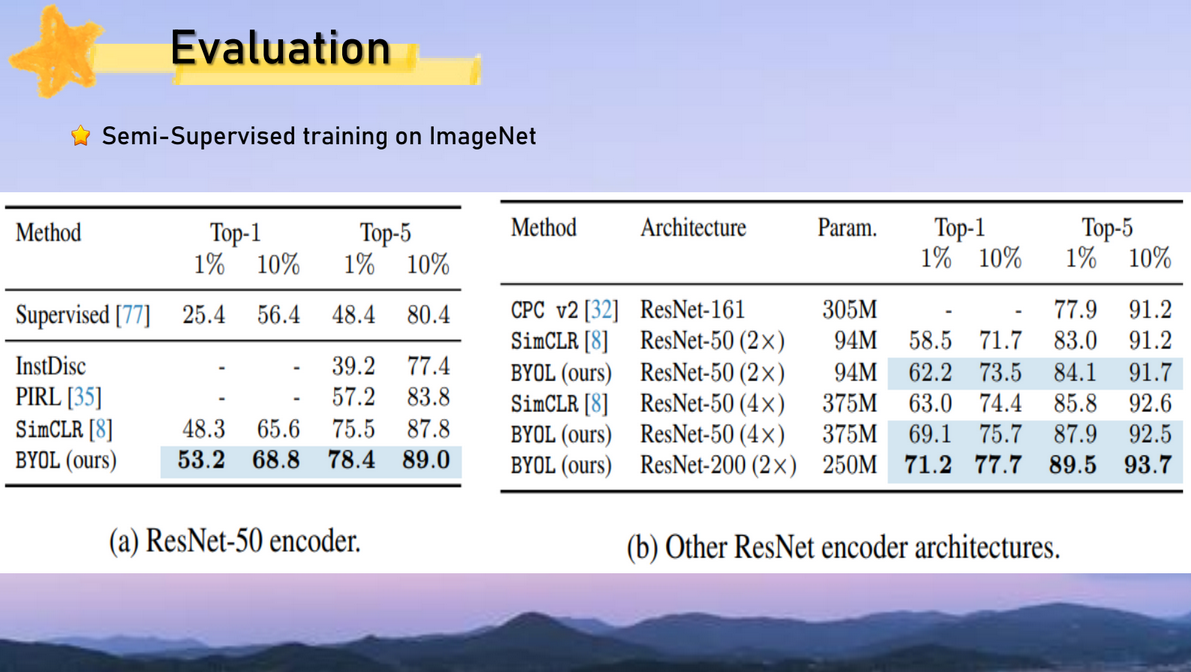 Evaluation

Semi-Supervised training on ImageNet

| Method | Top-1 1% | Top-1 10% | Top-5 1% | Top-5 10% |
|---|---|---|---|---|
| Supervised [77] | 25.4 | 56.4 | 48.4 | 80.4 |
| InstDisc | - | - | 39.2 | 77.4 |
| PIRL [35] | - | - | 57.2 | 83.8 |
| SimCLR [8] | 48.3 | 65.6 | 75.5 | 87.8 |
| BYOL (ours) | **53.2** | **68.8** | **78.4** | **89.0** |

(a) ResNet-50 encoder.

| Method | Architecture | Param. | Top-1 1% | Top-1 10% | Top-5 1% | Top-5 10% |
|---|---|---|---|---|---|---|
| CPC v2 [32] | ResNet-161 | 305M | - | - | 77.9 | 91.2 |
| SimCLR [8] | ResNet-50 (2×) | 94M | 58.5 | 71.7 | 83.0 | 91.2 |
| BYOL (ours) | ResNet-50 (2×) | 94M | 62.2 | 73.5 | 84.1 | 91.7 |
| SimCLR [8] | ResNet-50 (4×) | 375M | 63.0 | 74.4 | 85.8 | 92.6 |
| BYOL (ours) | ResNet-50 (4×) | 375M | 69.1 | 75.7 | 87.9 | 92.5 |
| BYOL (ours) | ResNet-200 (2×) | 250M | **71.2** | **77.7** | **89.5** | **93.7** |

(b) Other ResNet encoder architectures.